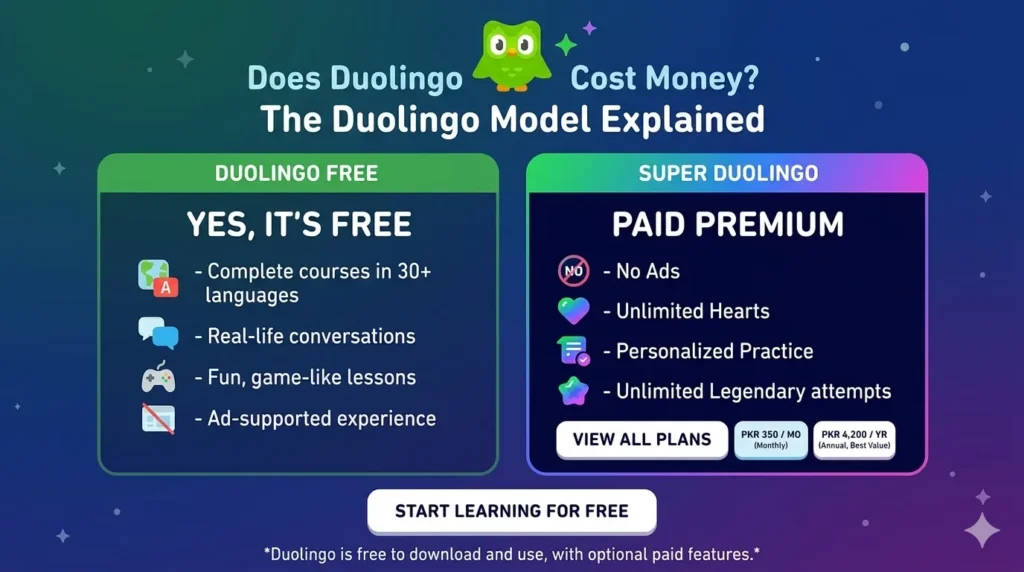 Does Duolingo Cost Money?
The Duolingo Model Explained

DUOLINGO FREE

YES, IT'S FREE

A

- Complete courses in 30+ languages

- Real-life conversations

- Fun, game-like lessons

- Ad-supported experience

SUPER DUOLINGO

PAID PREMIUM

NO

- No Ads

- Unlimited Hearts

- Personalized Practice

- Unlimited Legendary attempts

VIEW ALL PLANS

PKR 350 / MO (Monthly)

PKR 4,200 / YR (Annual, Best Value)

START LEARNING FOR FREE

*Duolingo is free to download and use, with optional paid features.*